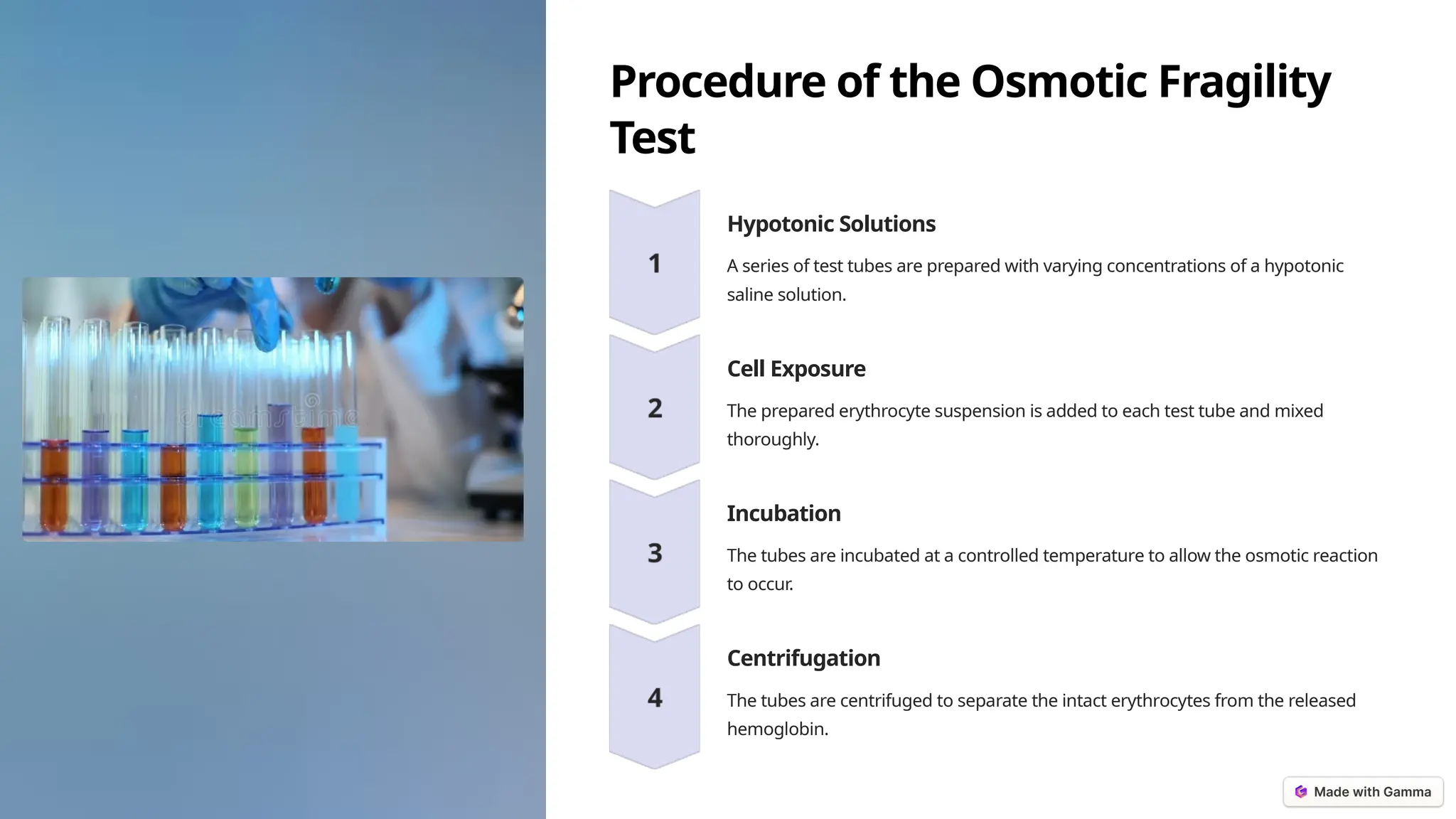 dreamstime

Procedure of the Osmotic Fragility Test

1

Hypotonic Solutions

A series of test tubes are prepared with varying concentrations of a hypotonic saline solution.

2

Cell Exposure

The prepared erythrocyte suspension is added to each test tube and mixed thoroughly.

3

Incubation

The tubes are incubated at a controlled temperature to allow the osmotic reaction to occur.

4

Centrifugation

The tubes are centrifuged to separate the intact erythrocytes from the released hemoglobin.

Made with Gamma